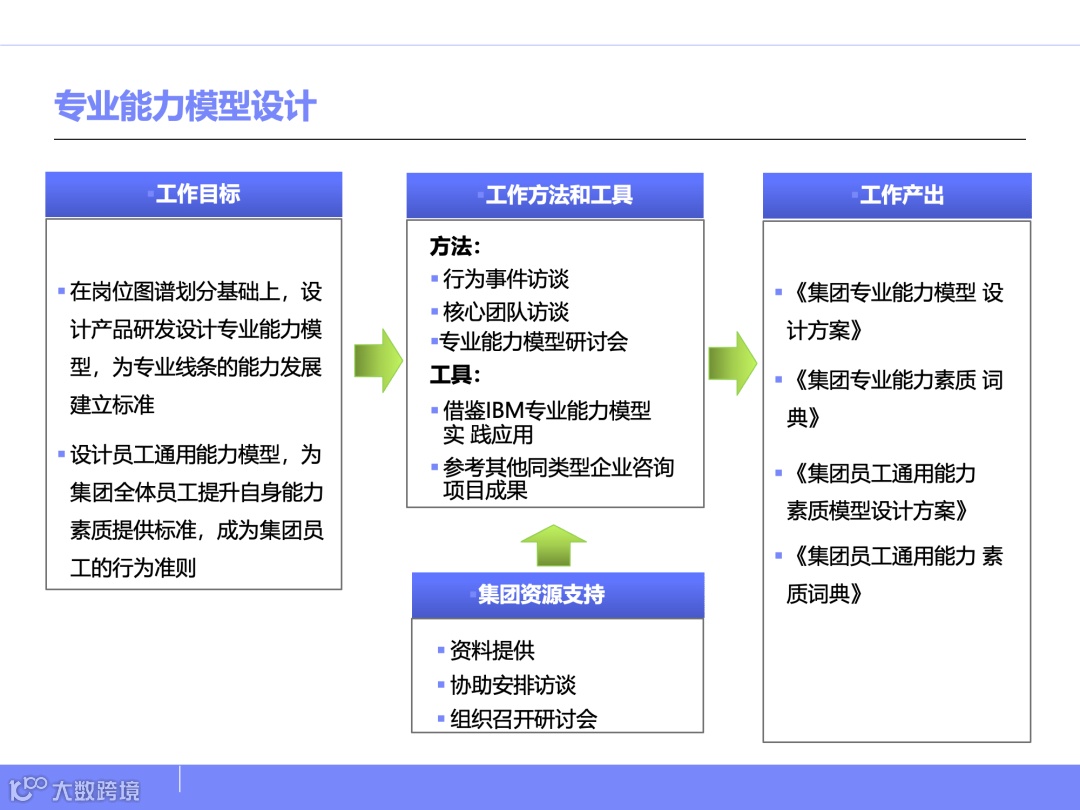 专业能力模型设计

▪工作目标

▪在岗位图谱划分基础上，设计产品研发设计专业能力模型，为专业线条的能力发展建立标准

▪设计员工通用能力模型，为集团全体员工提升自身能力素质提供标准，成为集团员工的行为准则

▪工作方法和工具

方法：
▪行为事件访谈
▪核心团队访谈
▪专业能力模型研讨会
工具：
▪借鉴IBM专业能力模型实 践应用
▪参考其他同类型企业咨询项目成果

▪集团资源支持

▪资料提供
▪协助安排访谈
▪组织召开研讨会

▪工作产出

▪《集团专业能力模型 设计方案》
▪《集团专业能力素质 词典》
▪《集团员工通用能力素质模型设计方案》
▪《集团员工通用能力 素质词典》

大数跨境